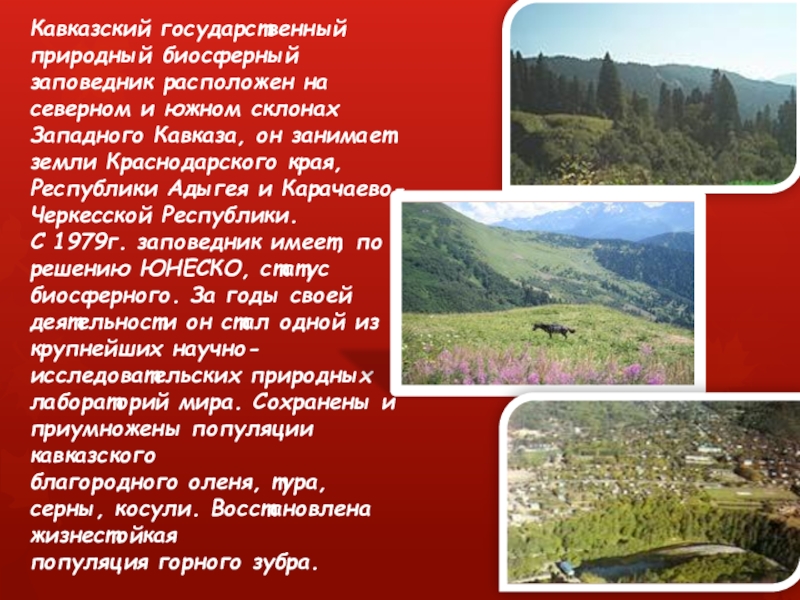 Кавказский государственный природный биосферный заповедник расположен на северном и южном склонах Западного Кавказа, он занимает земли Краснодарского края, Республики Адыгея и Карачаево-Черкесской Республики.
С 1979г. заповедник имеет, по решению ЮНЕСКО, статус биосферного. За годы своей деятельности он стал одной из крупнейших научно-исследовательских природных лабораторий мира. Сохранены и приумножены популяции кавказского благородного оленя, тура, серны, косули. Восстановлена жизнестойкая популяция горного зубра.